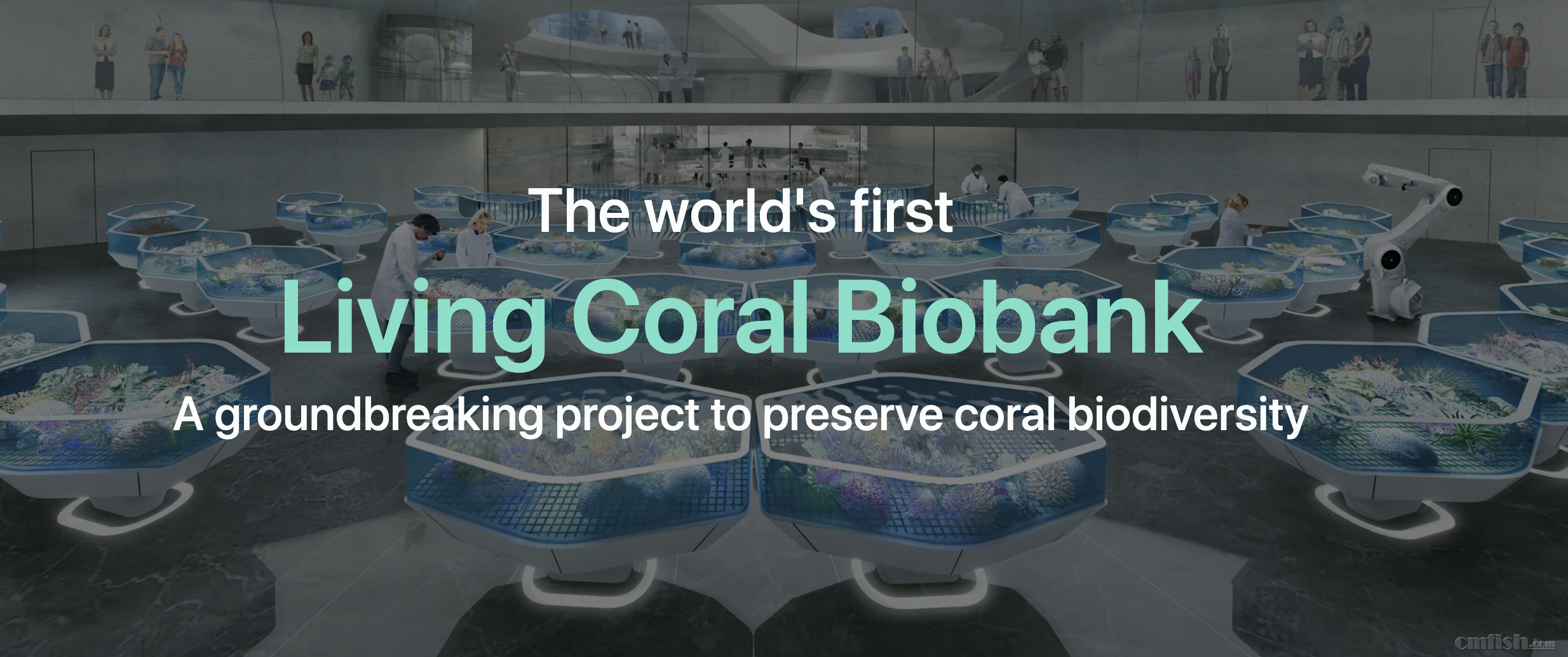 The world's first

Living Coral Biobank

A groundbreaking project to preserve coral biodiversity

cmfish.com